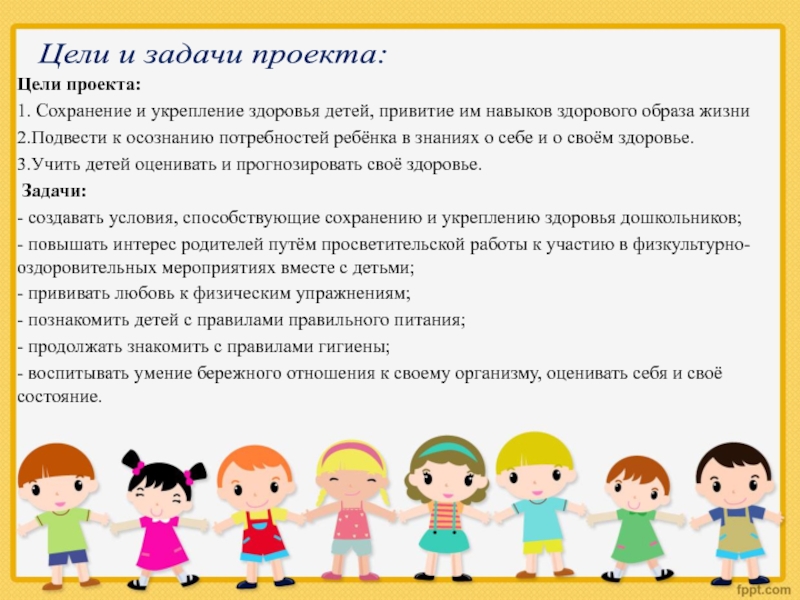 Цели и задачи проекта:

Цели проекта:

1. Сохранение и укрепление здоровья детей, привитие им навыков здорового образа жизни

2.Подвести к осознанию потребностей ребёнка в знаниях о себе и о своём здоровье.

3.Учить детей оценивать и прогнозировать своё здоровье.

Задачи:

- создавать условия, способствующие сохранению и укреплению здоровья дошкольников;

- повышать интерес родителей путём просветительской работы к участию в физкультурно-оздоровительных мероприятиях вместе с детьми;

- прививать любовь к физическим упражнениям;

- познакомить детей с правилами правильного питания;

- продолжать знакомить с правилами гигиены;

- воспитывать умение бережного отношения к своему организму, оценивать себя и своё состояние.

fppt.com